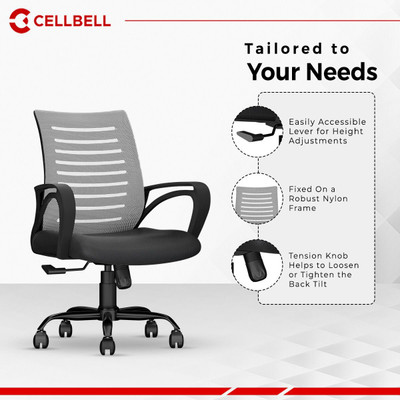 CELLBELL

Tailored to
Your Needs

Easily Accessible Lever for Height Adjustments

Fixed On a Robust Nylon Frame

Tension Knob Helps to Loosen or Tighten the Back Tilt